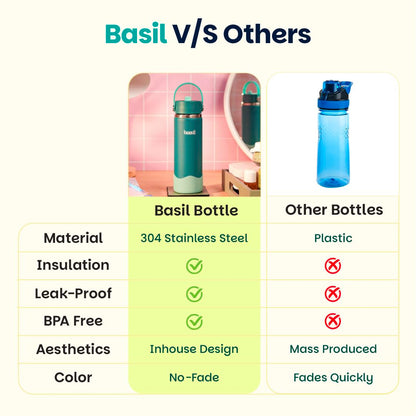 Basil V/S Others

basil

| | Basil Bottle | Other Bottles |
|---|---|---|
| Material | 304 Stainless Steel | Plastic |
| Insulation | ✓ | ✗ |
| Leak-Proof | ✓ | ✗ |
| BPA Free | ✓ | ✗ |
| Aesthetics | Inhouse Design | Mass Produced |
| Color | No-Fade | Fades Quickly |